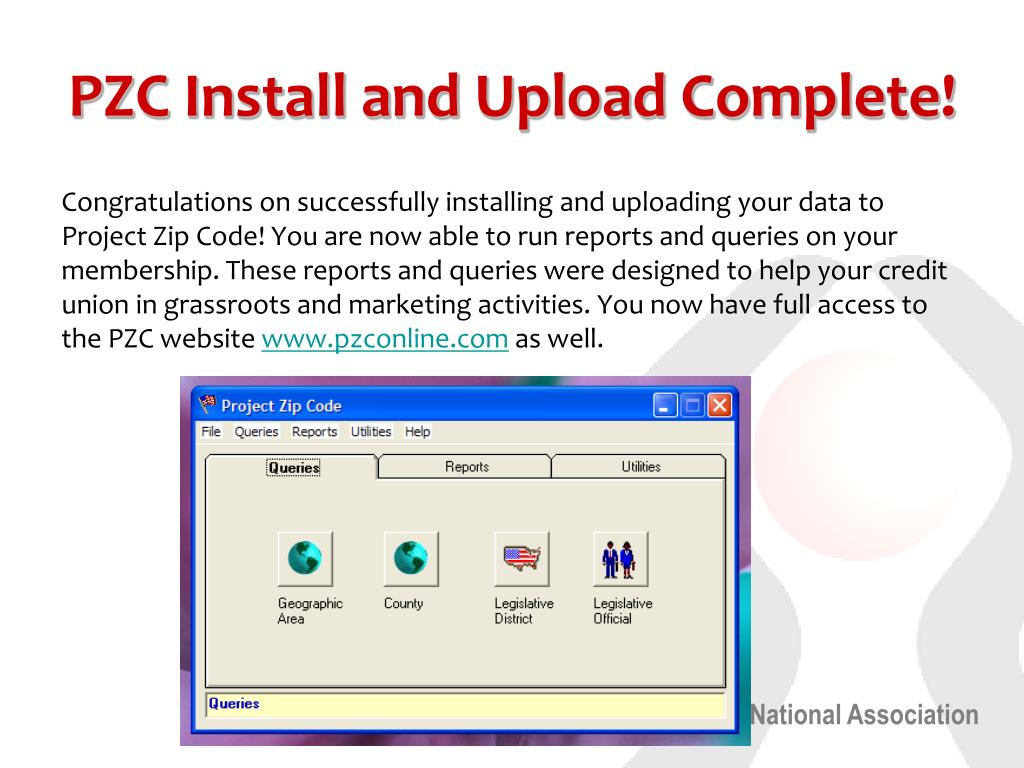 PZC Install and Upload Complete!

Congratulations on successfully installing and uploading your data to Project Zip Code! You are now able to run reports and queries on your membership. These reports and queries were designed to help your credit union in grassroots and marketing activities. You now have full access to the PZC website www.pzconline.com as well.

Project Zip Code

File Queries Reports Utilities Help

Queries Reports Utilities

Geographic Area

County

Legislative District

Legislative Official

Queries

National Association